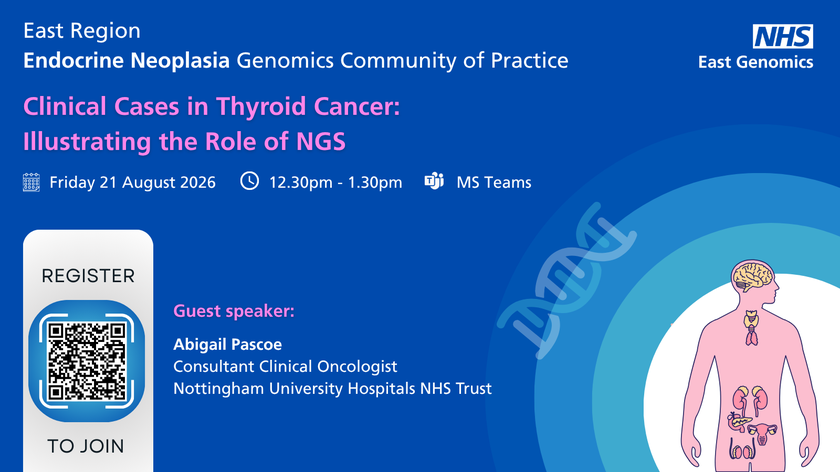 East Region
Endocrine Neoplasia Genomics Community of Practice

NHS
East Genomics

Clinical Cases in Thyroid Cancer: Illustrating the Role of NGS

Friday 21 August 2026 12.30pm - 1.30pm MS Teams

REGISTER

TO JOIN

Guest speaker:

Abigail Pascoe
Consultant Clinical Oncologist
Nottingham University Hospitals NHS Trust